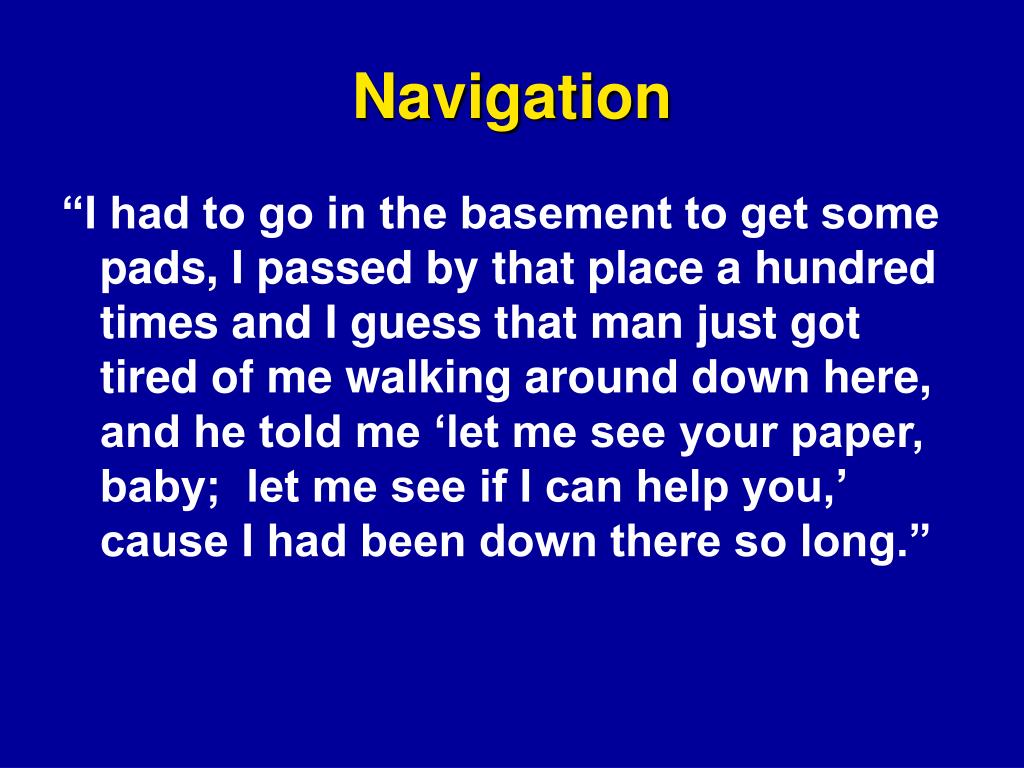 Navigation

“I had to go in the basement to get some pads, I passed by that place a hundred times and I guess that man just got tired of me walking around down here, and he told me ‘let me see your paper, baby;  let me see if I can help you,’ cause I had been down there so long.”